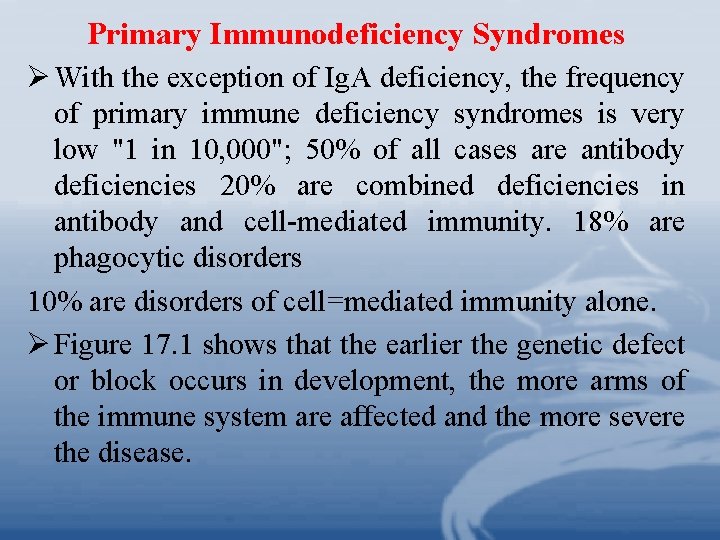 Primary Immunodeficiency Syndromes

➢ With the exception of IgA deficiency, the frequency of primary immune deficiency syndromes is very low "1 in 10,000"; 50% of all cases are antibody deficiencies 20% are combined deficiencies in antibody and cell-mediated immunity. 18% are phagocytic disorders

10% are disorders of cell=mediated immunity alone.

➢ Figure 17.1 shows that the earlier the genetic defect or block occurs in development, the more arms of the immune system are affected and the more severe the disease.